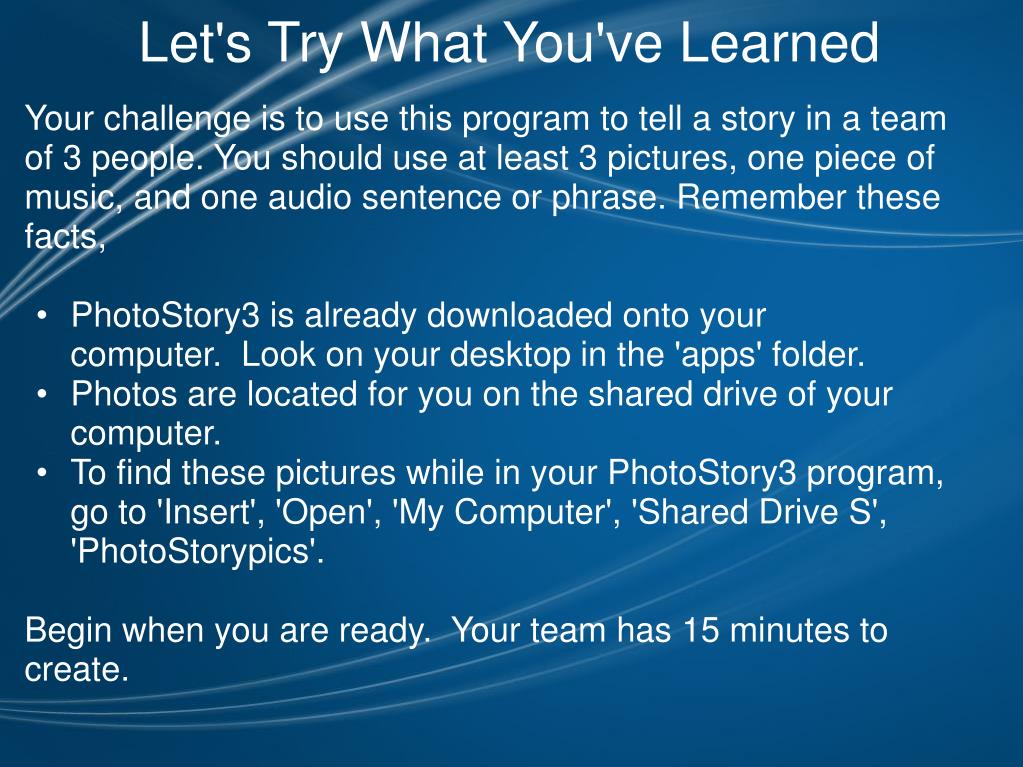 Let's Try What You've Learned

Your challenge is to use this program to tell a story in a team of 3 people. You should use at least 3 pictures, one piece of music, and one audio sentence or phrase. Remember these facts,

• PhotoStory3 is already downloaded onto your computer. Look on your desktop in the 'apps' folder.
• Photos are located for you on the shared drive of your computer.
• To find these pictures while in your PhotoStory3 program, go to 'Insert', 'Open', 'My Computer', 'Shared Drive S', 'PhotoStorypics'.

Begin when you are ready. Your team has 15 minutes to create.